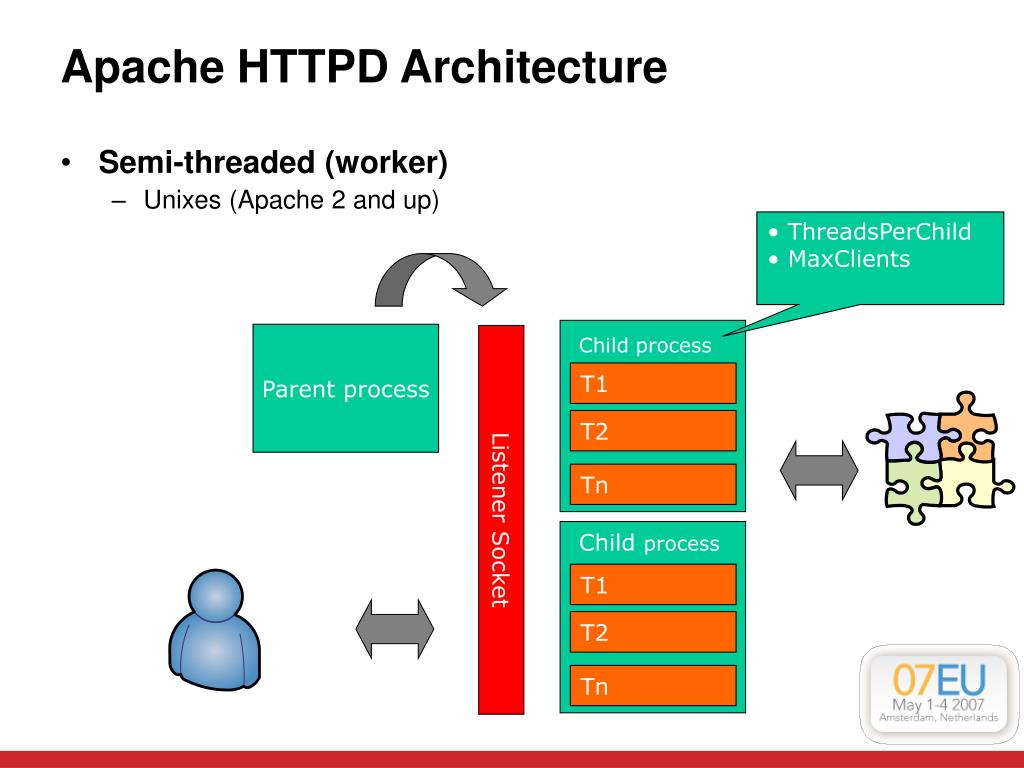 Apache HTTPD Architecture

• Semi-threaded (worker)
– Unixes (Apache 2 and up)

• ThreadsPerChild
• MaxClients

Parent process

Listener Socket

Child process
T1
T2
Tn

Child process
T1
T2
Tn

07EU
May 1-4 2007
Amsterdam, Netherlands